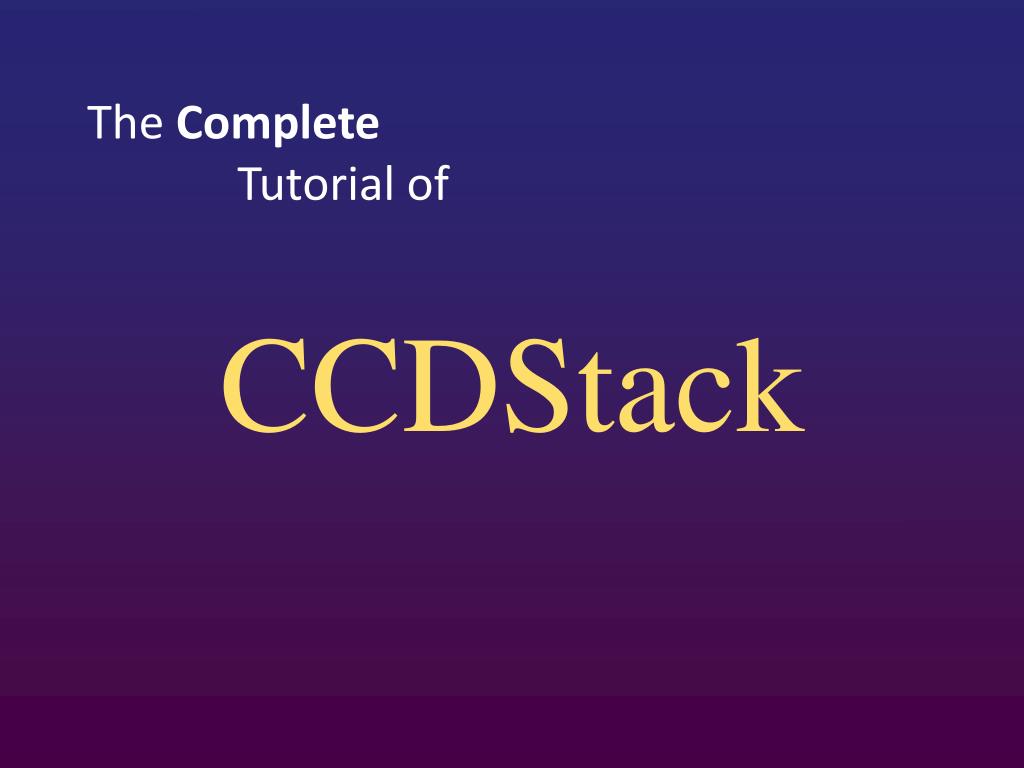 The Complete
Tutorial of

CCDStack